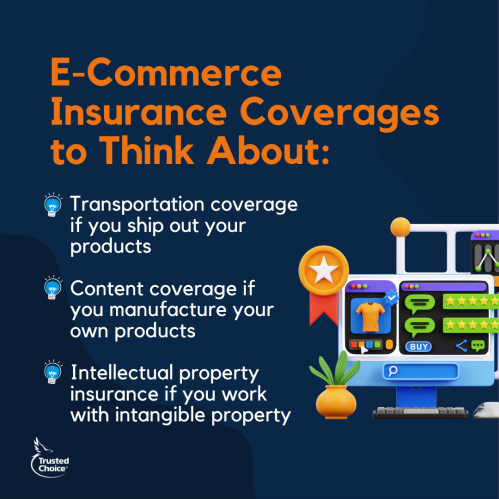 E-Commerce Insurance Coverages to Think About:

Transportation coverage if you ship out your products

Content coverage if you manufacture your own products

Intellectual property insurance if you work with intangible property

BUY

Trusted Choice